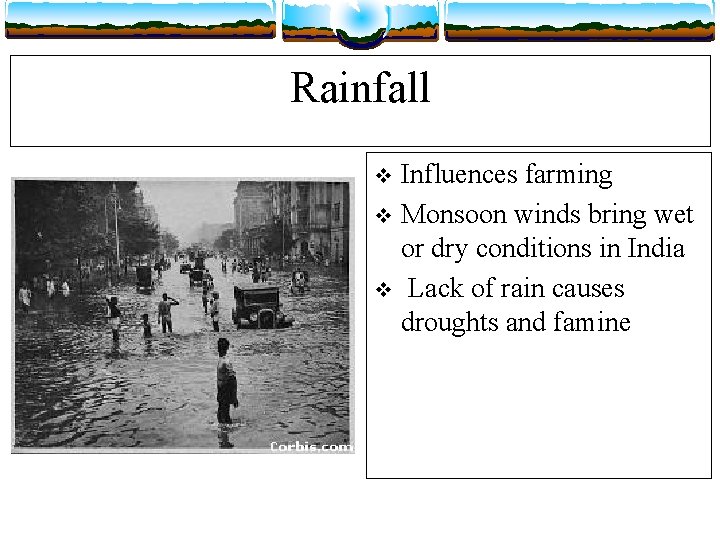 Rainfall

Corbis.com

❖ Influences farming
❖ Monsoon winds bring wet or dry conditions in India
❖ Lack of rain causes droughts and famine